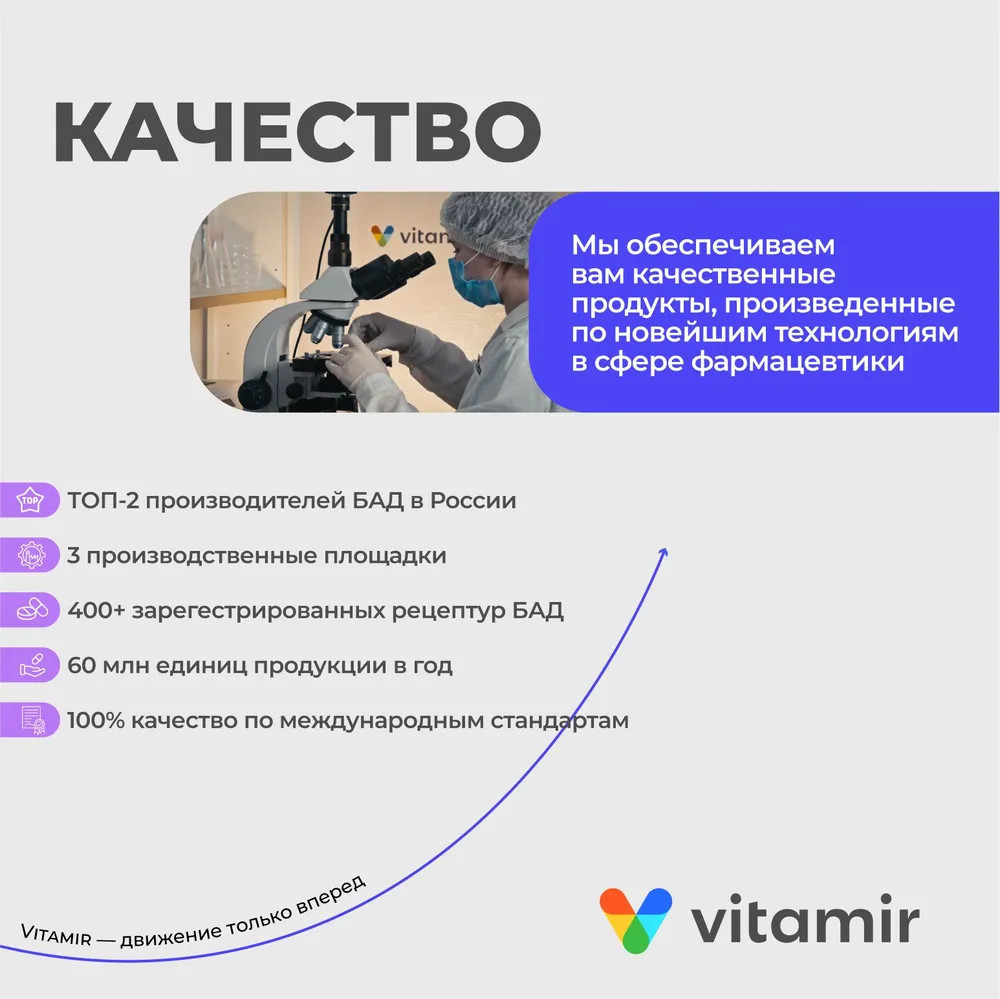 КАЧЕСТВО

vitam

Мы обеспечиваем вам качественные продукты, произведенные по новейшим технологиям в сфере фармацевтики

TOP

ТОП-2 производителей БАД в России

3 производственные площадки

400+ зарегестрированных рецептур БАД

60 млн единиц продукции в год

100% качество по международным стандартам

VITAMIR — движение только вперед

vitamir